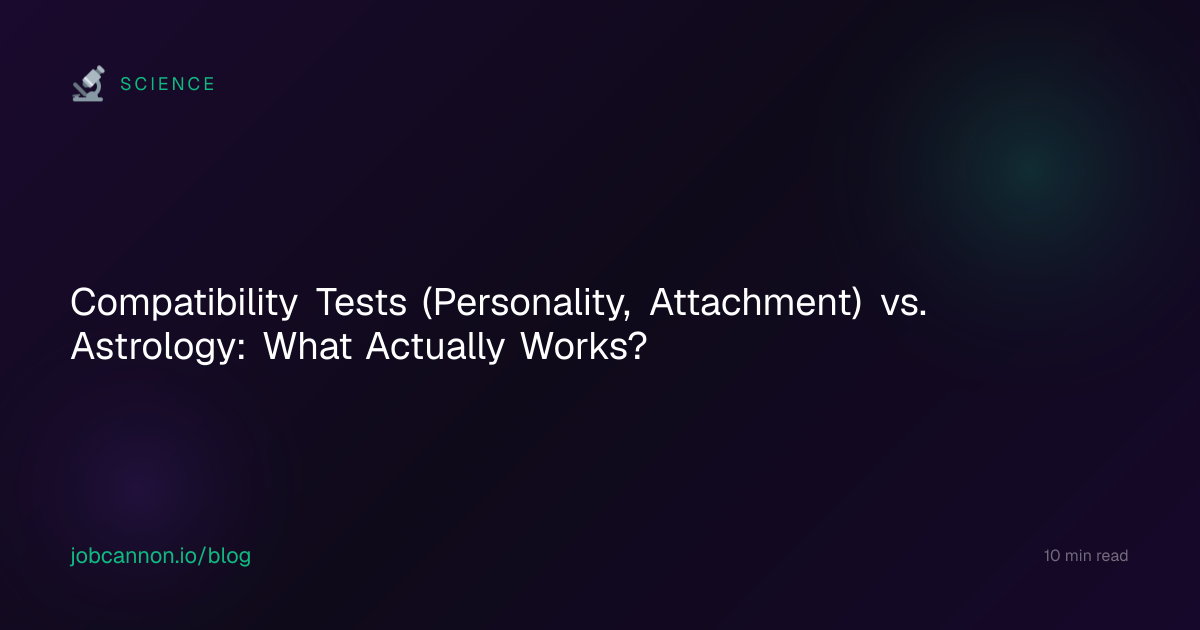 SCIENCE

Compatibility Tests (Personality, Attachment) vs. Astrology: What Actually Works?

jobcannon.io/blog

10 min read